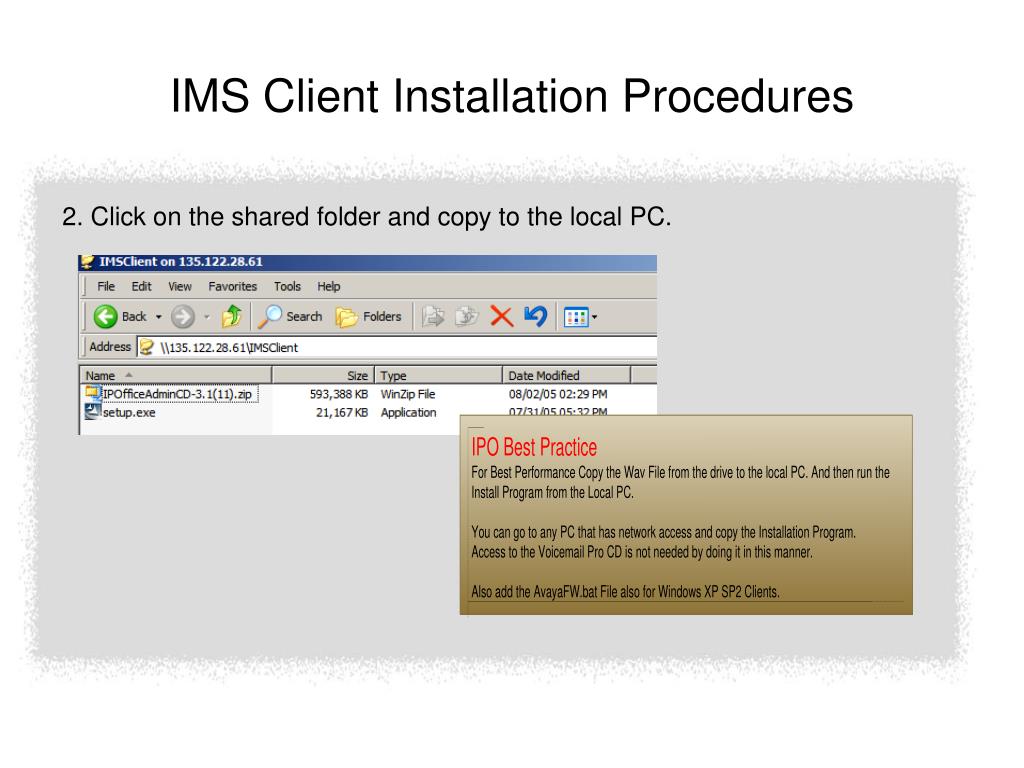 IMS Client Installation Procedures

2. Click on the shared folder and copy to the local PC.

IMSClient on 135.122.28.61

File Edit View Favorites Tools Help

Back Search Folders

Address \\135.122.28.61\IMSClient

| Name | Size | Type | Date Modified |
|---|---|---|---|
| IPOfficeAdminCD-3.1(11).zip | 593,388 KB | WinZip File | 08/02/05 02:29 PM |
| setup.exe | 21,167 KB | Application | 07/31/05 05:32 PM |

IPO Best Practice

For Best Performance Copy the Wav File from the drive to the local PC. And then run the Install Program from the Local PC.

You can go to any PC that has network access and copy the Installation Program. Access to the Voicemail Pro CD is not needed by doing it in this manner.

Also add the AvayaFW.bat File also for Windows XP SP2 Clients.